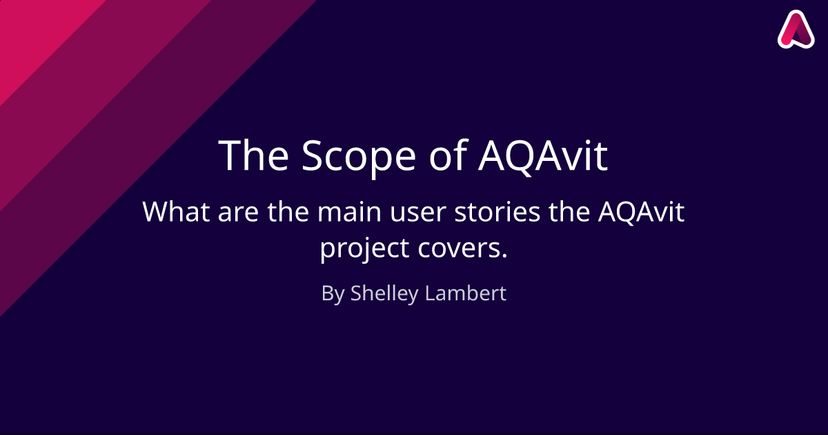 The Scope of AQAvit

What are the main user stories the AQAvit project covers.

By Shelley Lambert